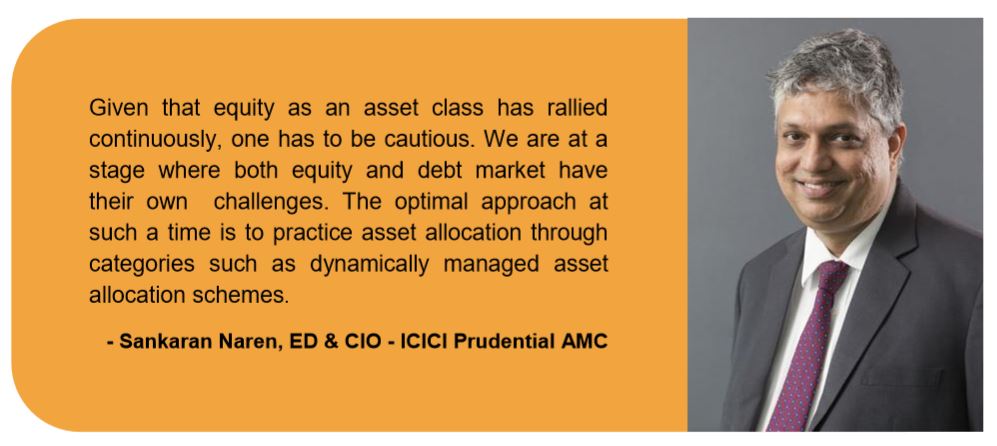 Given that equity as an asset class has rallied continuously, one has to be cautious. We are at a stage where both equity and debt market have their own challenges. The optimal approach at such a time is to practice asset allocation through categories such as dynamically managed asset allocation schemes.

- Sankaran Naren, ED & CIO - ICICI Prudential AMC